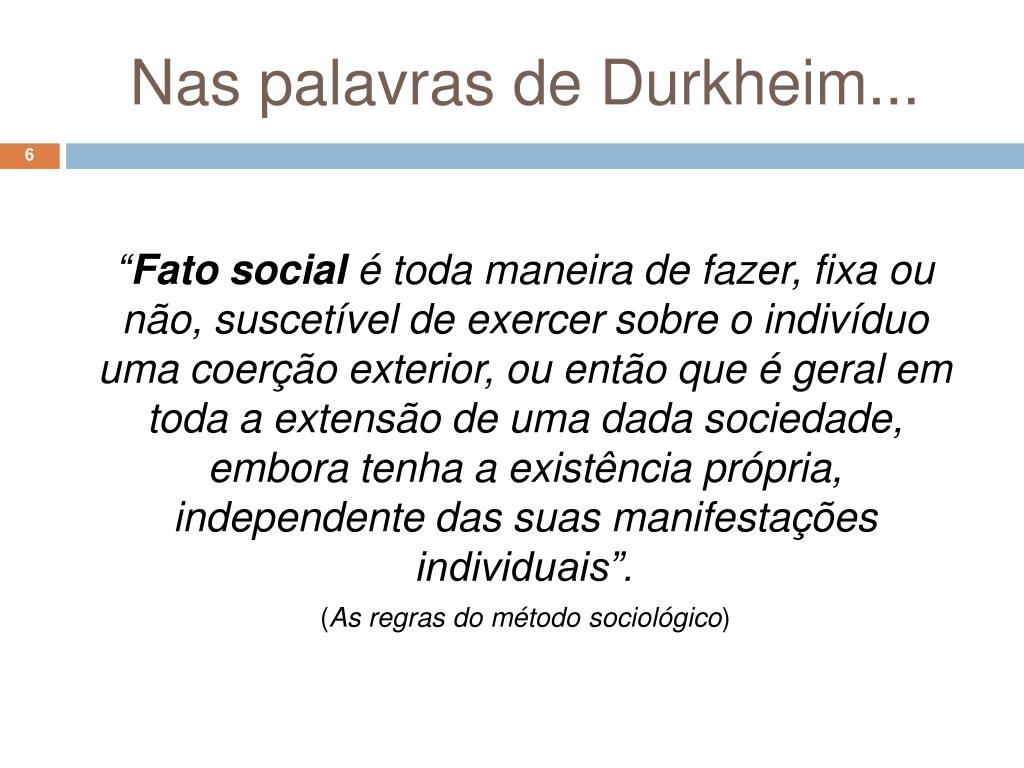 Nas palavras de Durkheim...

6

“Fato social é toda maneira de fazer, fixa ou não, suscetível de exercer sobre o indivíduo uma coerção exterior, ou então que é geral em toda a extensão de uma dada sociedade, embora tenha a existência própria, independente das suas manifestações individuais”.

(As regras do método sociológico)